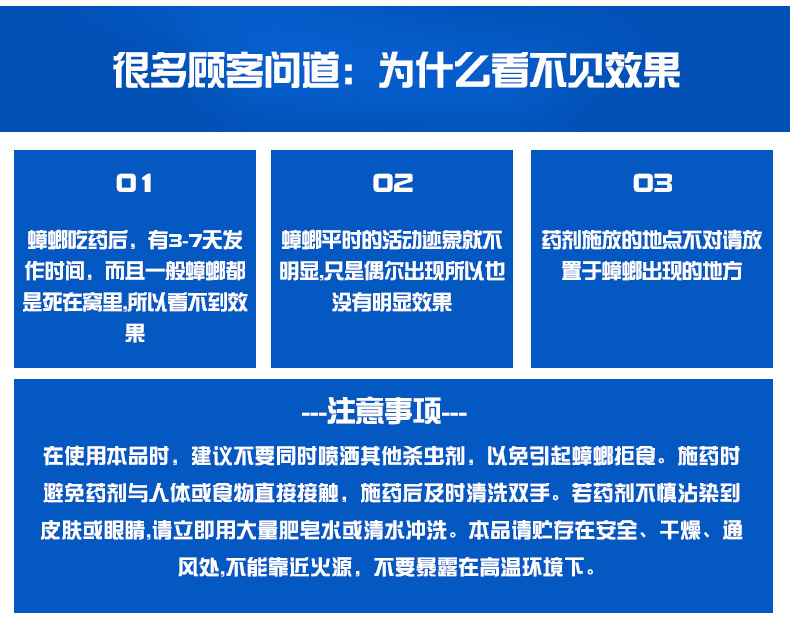 很多顾客问道：为什么看不见效果

01

蟑螂吃药后，有3-7天发作时间，而且一般蟑螂都是死在窝里,所以看不到效果

02

蟑螂平时的活动迹象就不明显,只是偶尔出现所以也没有明显效果

03

药剂施放的地点不对请放置于蟑螂出现的地方

---注意事项---

在使用本品时，建议不要同时喷洒其他杀虫剂，以免引起蟑螂拒食。施药时避免药剂与人体或食物直接接触，施药后及时清洗双手。若药剂不慎沾染到皮肤或眼睛,请立即用大量肥皂水或清水冲洗。本品请贮存在安全、干燥、通风处,不能靠近火源，不要暴露在高温环境下。